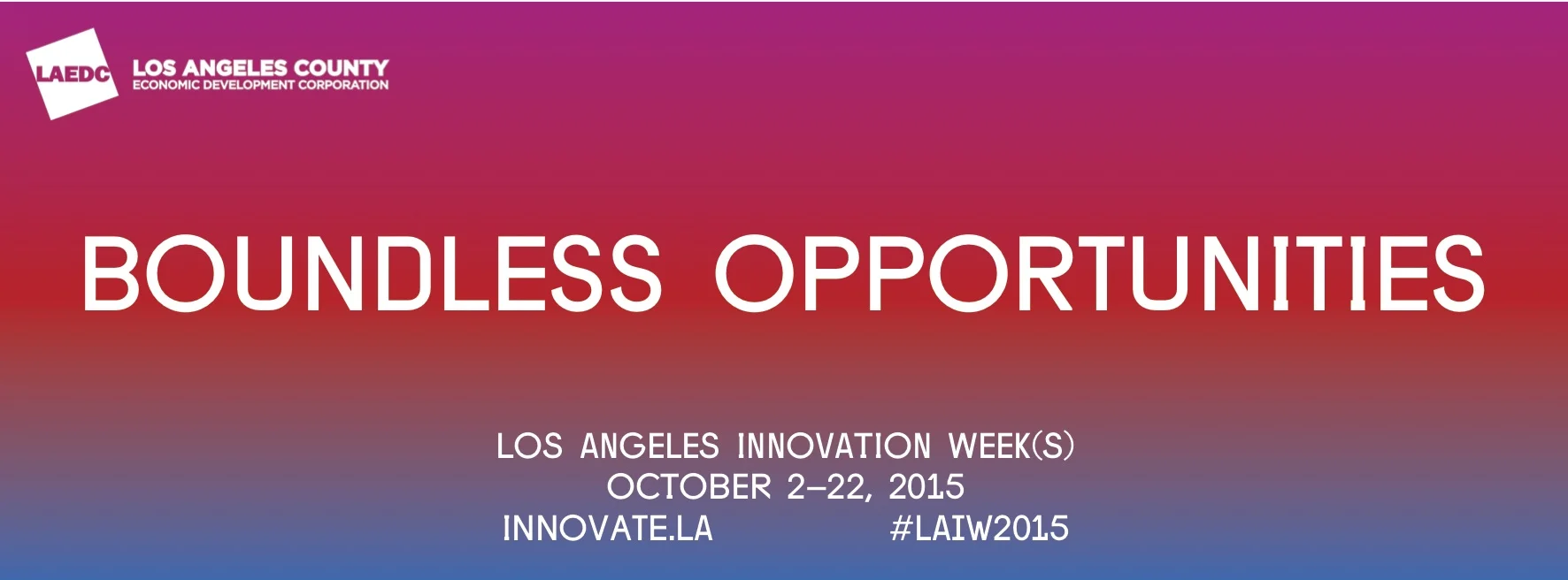 LAEDC LOS ANGELES COUNTY
ECONOMIC DEVELOPMENT CORPORATION

BOUNDLESS OPPORTUNITIES

LOS ANGELES INNOVATION WEEK(S)
OCTOBER 2–22, 2015
INNOVATE.LA #LAIW2015